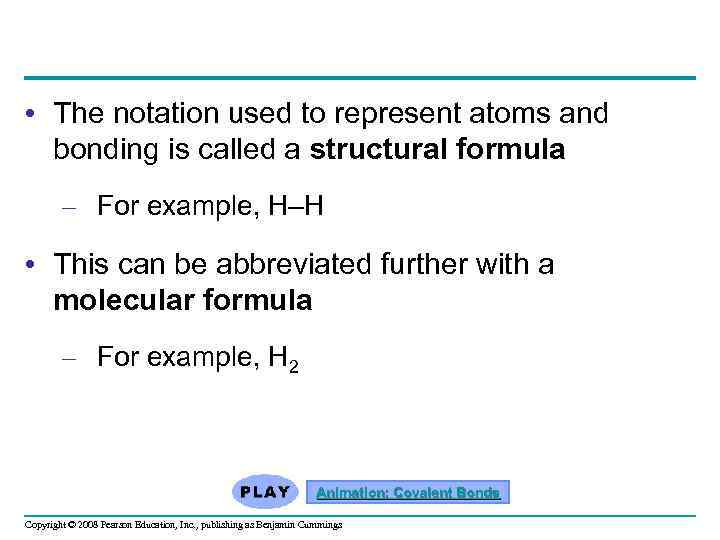 • The notation used to represent atoms and bonding is called a **structural formula**

– For example, H–H

• This can be abbreviated further with a **molecular formula**

– For example, $H_2$

PLAY

Animation: Covalent Bonds

Copyright © 2008 Pearson Education, Inc., publishing as Benjamin Cummings